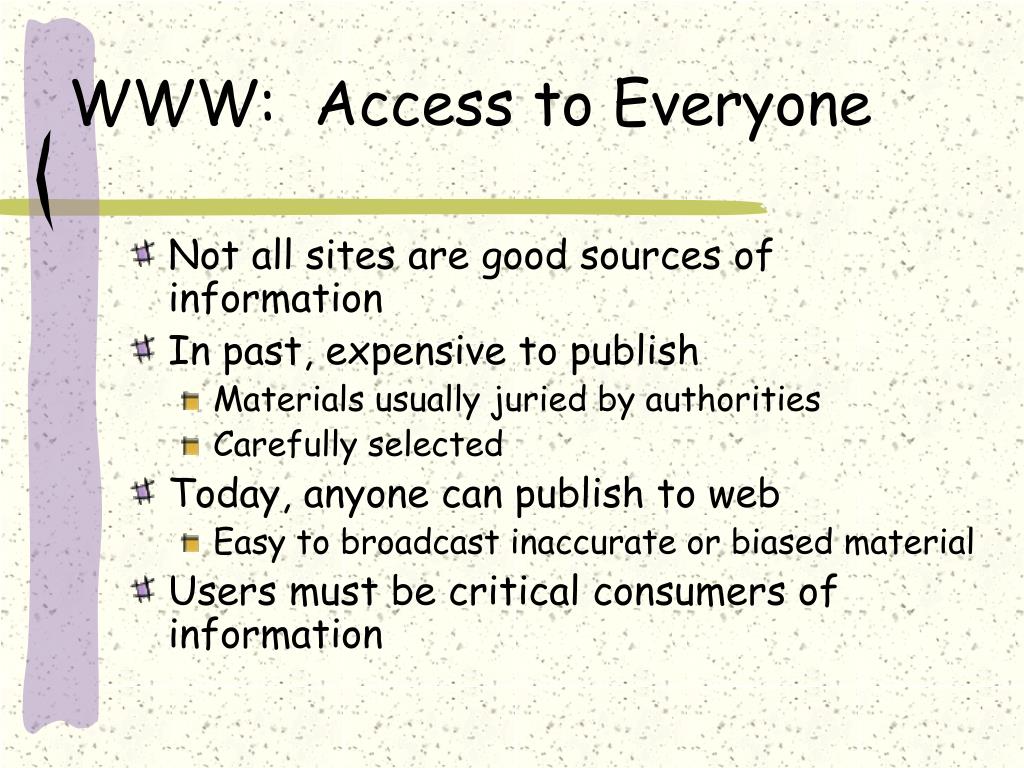 WWW: Access to Everyone

Not all sites are good sources of information

In past, expensive to publish

Materials usually juried by authorities

Carefully selected

Today, anyone can publish to web

Easy to broadcast inaccurate or biased material

Users must be critical consumers of information